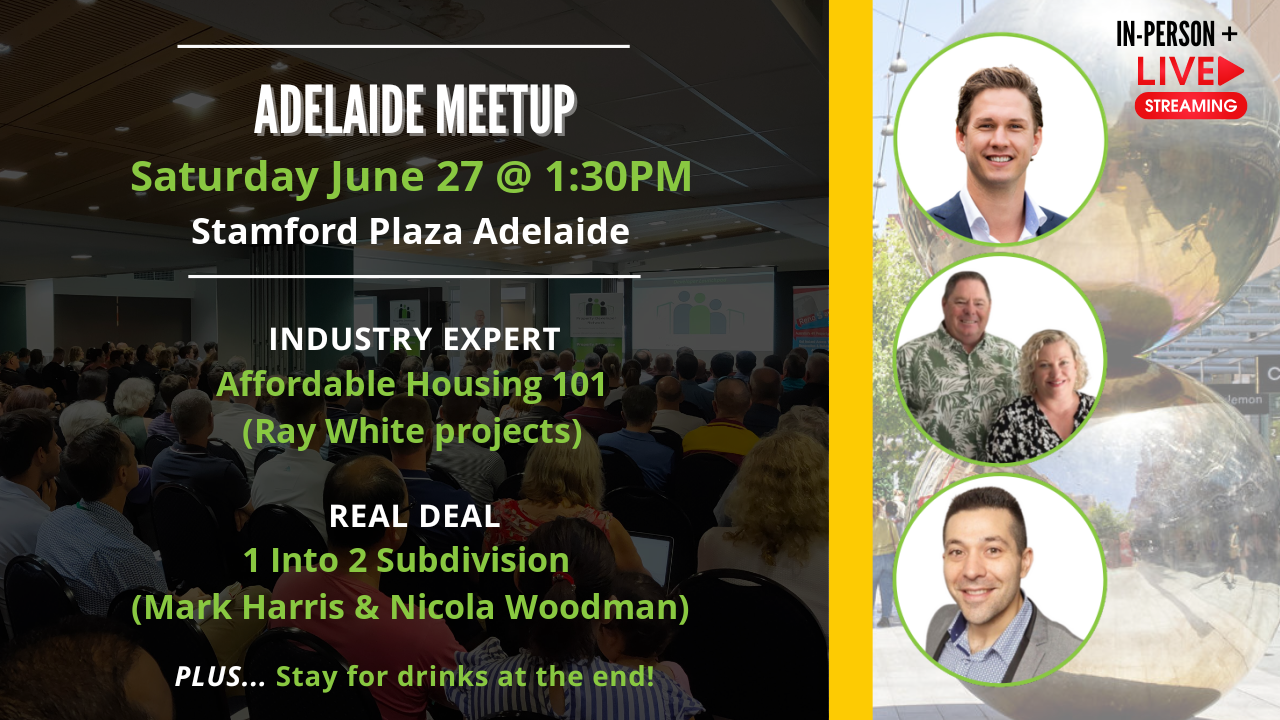 ADELAIDE MEETUP
Saturday June 27 @ 1:30PM
Stamford Plaza Adelaide

INDUSTRY EXPERT
Affordable Housing 101
(Ray White projects)

REAL DEAL
1 Into 2 Subdivision
(Mark Harris & Nicola Woodman)

PLUS... Stay for drinks at the end!

IN-PERSON +
LIVE
STREAMING